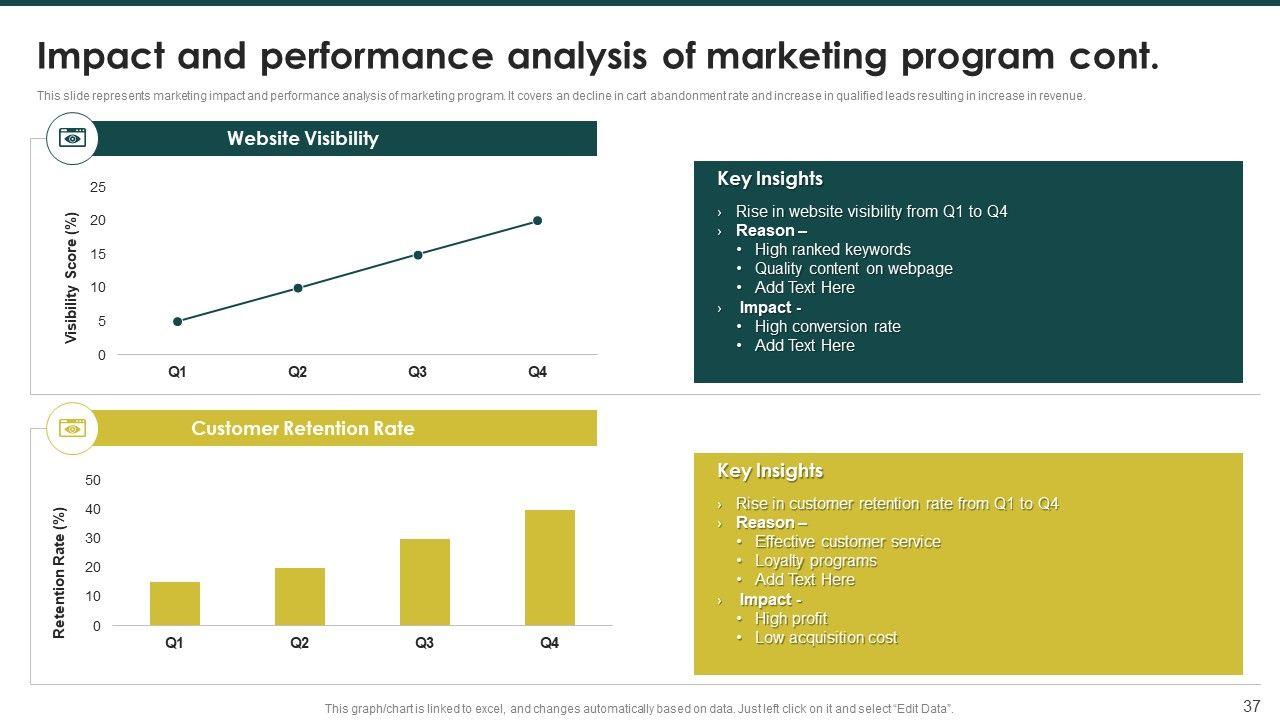 Impact and performance analysis of marketing program cont.

This slide represents marketing impact and performance analysis of marketing program. It covers an decline in cart abandonment rate and increase in qualified leads resulting in increase in revenue.

Website Visibility

Visibility Score (%)

25
20
15
10
5
0

Q1 Q2 Q3 Q4

Key Insights

› Rise in website visibility from Q1 to Q4
› Reason –
• High ranked keywords
• Quality content on webpage
• Add Text Here
› Impact -
• High conversion rate
• Add Text Here

Customer Retention Rate

Retention Rate (%)

50
40
30
20
10
0

Q1 Q2 Q3 Q4

Key Insights

› Rise in customer retention rate from Q1 to Q4
› Reason –
• Effective customer service
• Loyalty programs
• Add Text Here
› Impact -
• High profit
• Low acquisition cost

This graph/chart is linked to excel, and changes automatically based on data. Just left click on it and select "Edit Data".

37